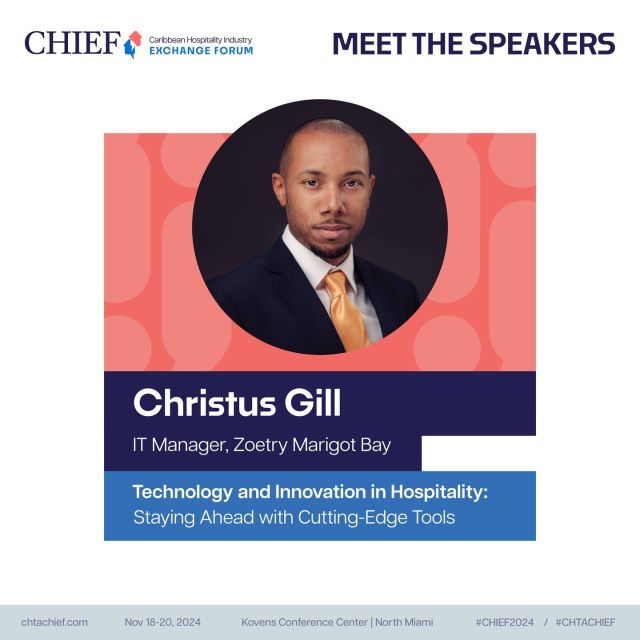 CHIEF Caribbean Hospitality Industry EXCHANGE FORUM

MEET THE SPEAKERS

Christus Gill

IT Manager, Zoetry Marigot Bay

Technology and Innovation in Hospitality: Staying Ahead with Cutting-Edge Tools

chtachief.com Nov 18-20, 2024 Kovens Conference Center | North Miami #CHIEF2024 / #CHTACHIEF